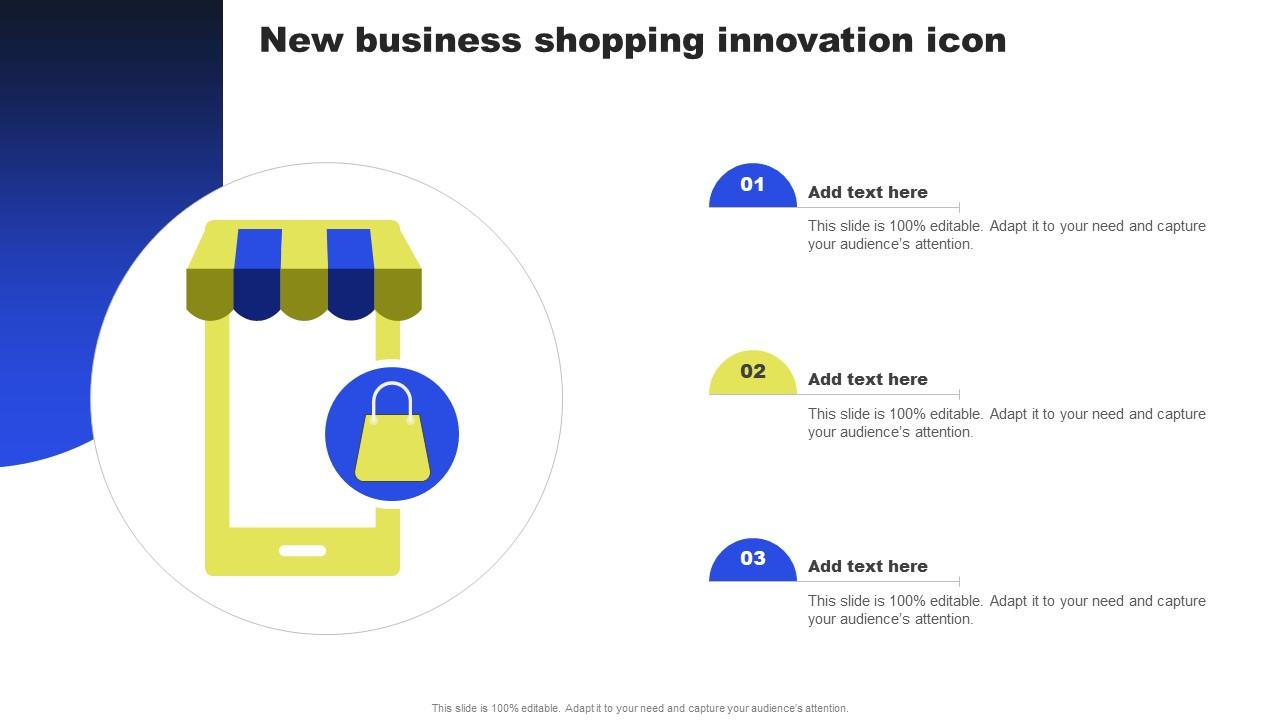 New business shopping innovation icon

01

Add text here

This slide is 100% editable. Adapt it to your need and capture your audience's attention.

02

Add text here

This slide is 100% editable. Adapt it to your need and capture your audience's attention.

03

Add text here

This slide is 100% editable. Adapt it to your need and capture your audience's attention.

This slide is 100% editable. Adapt it to your need and capture your audience's attention.